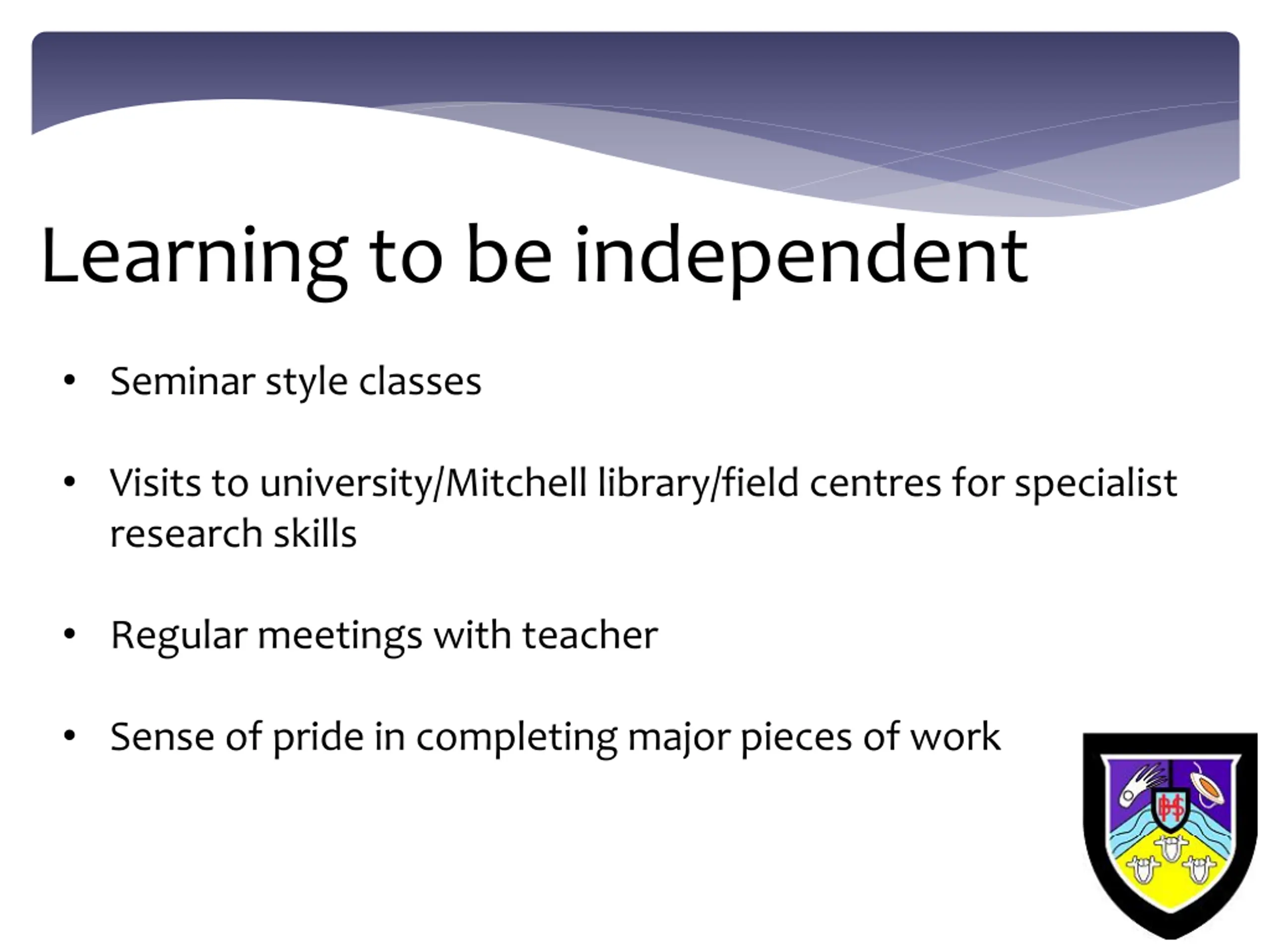 Learning to be independent

• Seminar style classes

• Visits to university/Mitchell library/field centres for specialist research skills

• Regular meetings with teacher

• Sense of pride in completing major pieces of work